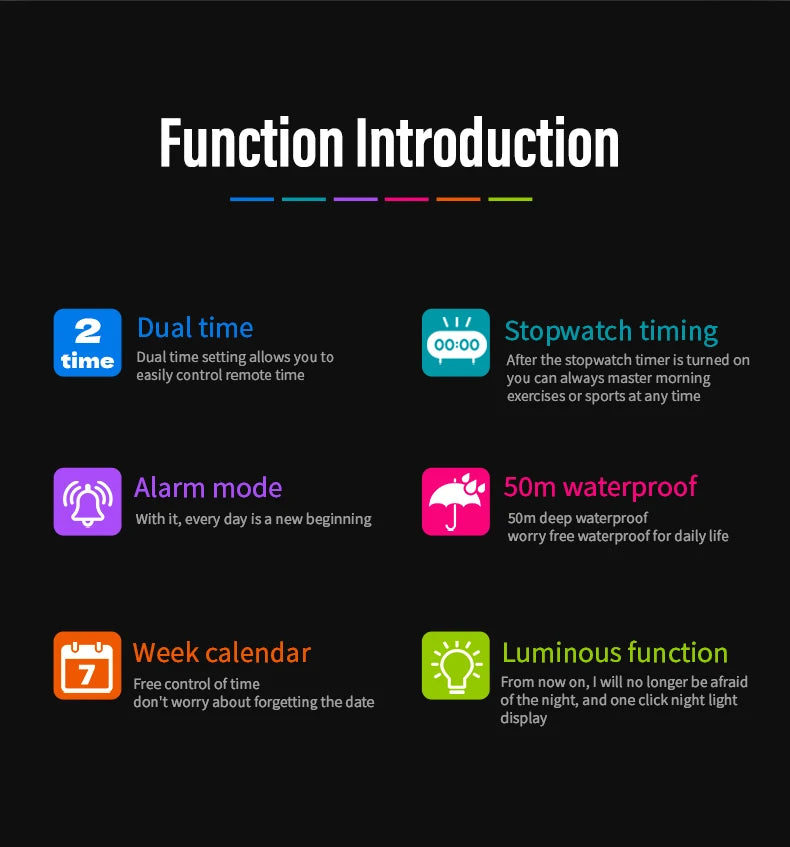 Function Introduction

2 time

Dual time

Dual time setting allows you to easily control remote time

00:00

Stopwatch timing

After the stopwatch timer is turned on you can always master morning exercises or sports at any time

Alarm mode

With it, every day is a new beginning

50m waterproof

50m deep waterproof
worry free waterproof for daily life

7

Week calendar

Free control of time
don't worry about forgetting the date

Luminous function

From now on, I will no longer be afraid of the night, and one click night light display